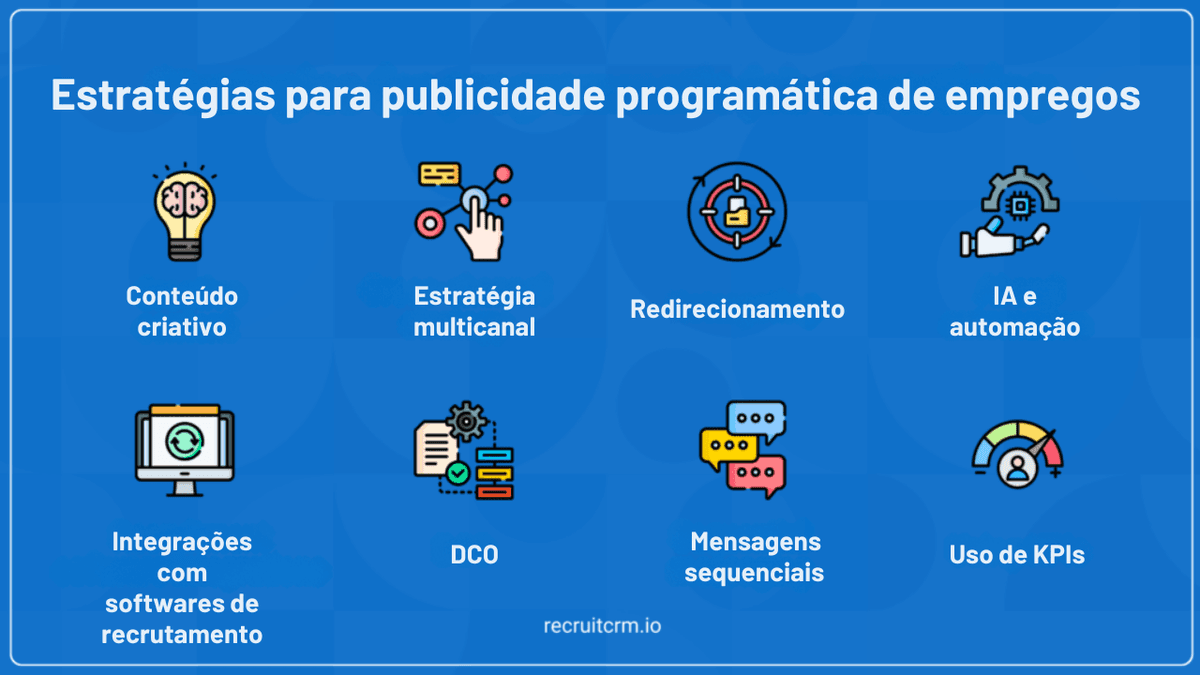 Estratégias para publicidade programática de empregos

Conteúdo criativo

Estratégia multicanal

Redirecionamento

IA e automação

Integrações com softwares de recrutamento

DCO

Mensagens sequenciais

Uso de KPIs

recruitcrm.io